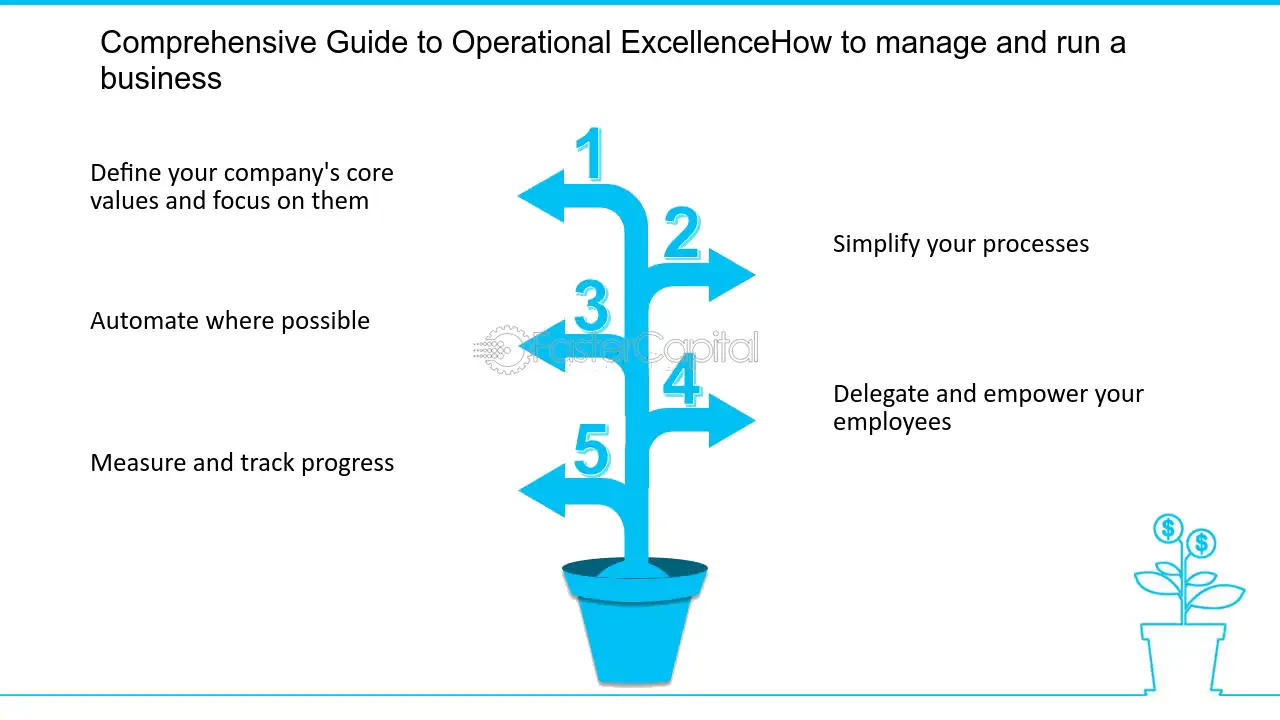 Comprehensive Guide to Operational ExcellenceHow to manage and run a business

1

Define your company's core values and focus on them

2

Simplify your processes

3

Automate where possible

FasterCapital

4

Delegate and empower your employees

5

Measure and track progress

$

$